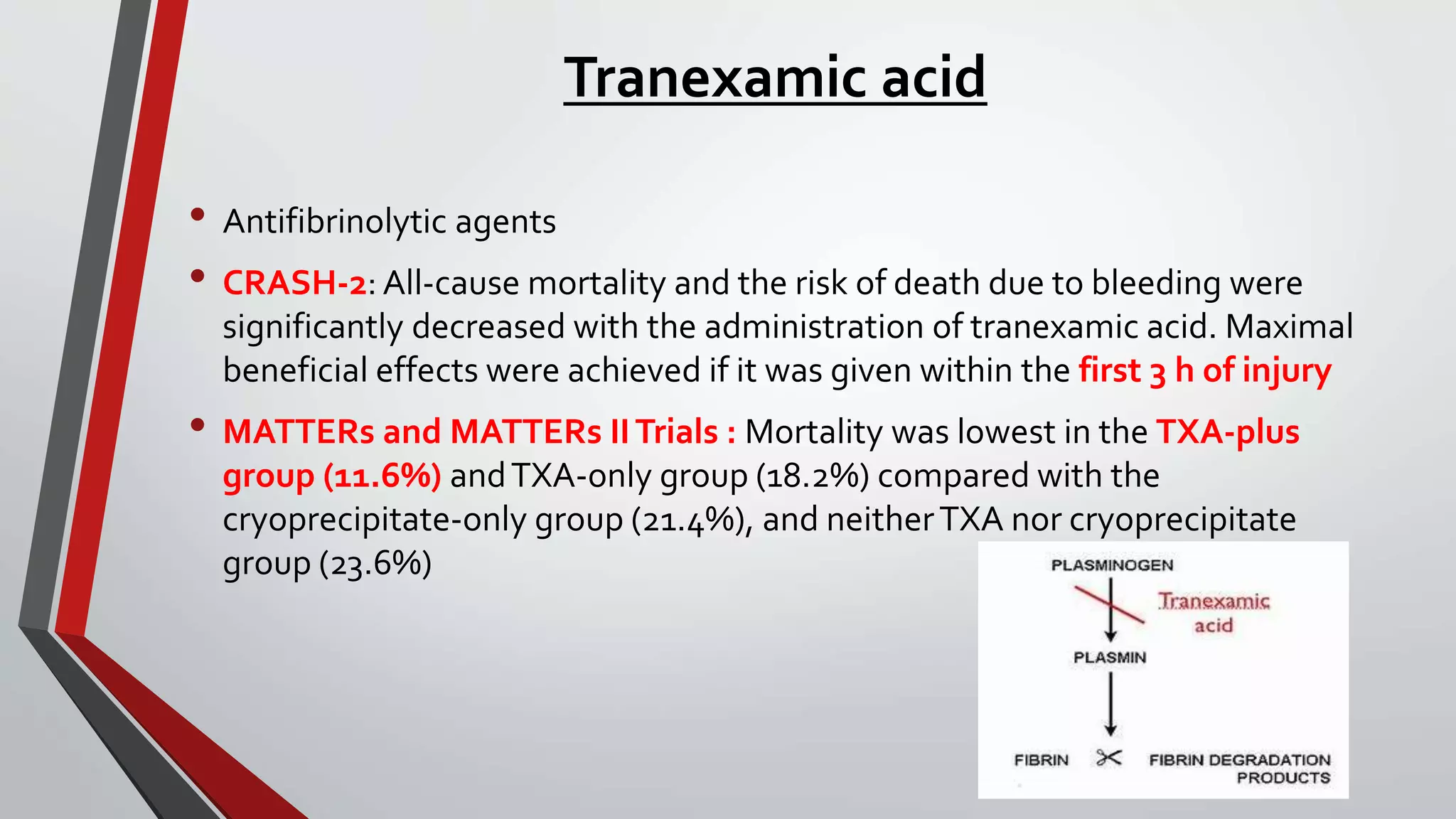 Tranexamic acid

• Antifibrinolytic agents

• CRASH-2: All-cause mortality and the risk of death due to bleeding were significantly decreased with the administration of tranexamic acid. Maximal beneficial effects were achieved if it was given within the first 3 h of injury

• MATTERs and MATTERs II Trials : Mortality was lowest in the TXA-plus group (11.6%) and TXA-only group (18.2%) compared with the cryoprecipitate-only group (21.4%), and neither TXA nor cryoprecipitate group (23.6%)

PLASMINOGEN

Tranexamic acid

PLASMIN

FIBRIN

FIBRIN DEGRADATION PRODUCTS